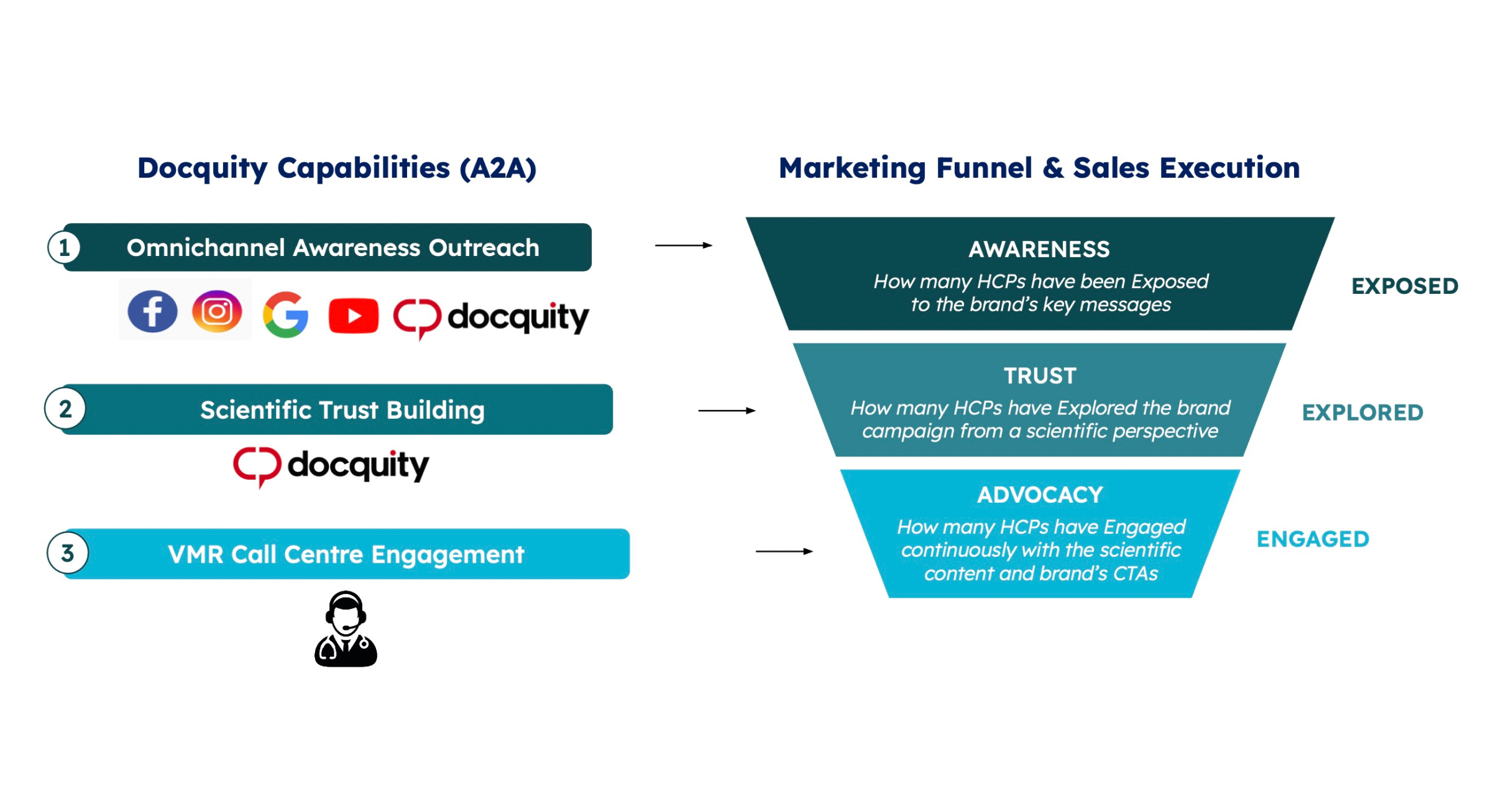 Docquity Capabilities (A2A)

1 Omnichannel Awareness Outreach

docquity

2 Scientific Trust Building

docquity

3 VMR Call Centre Engagement

Marketing Funnel & Sales Execution

AWARENESS
How many HCPs have been Exposed to the brand's key messages

EXPOSED

TRUST
How many HCPs have Explored the brand campaign from a scientific perspective

EXPLORED

ADVOCACY
How many HCPs have Engaged continuously with the scientific content and brand's CTAs

ENGAGED